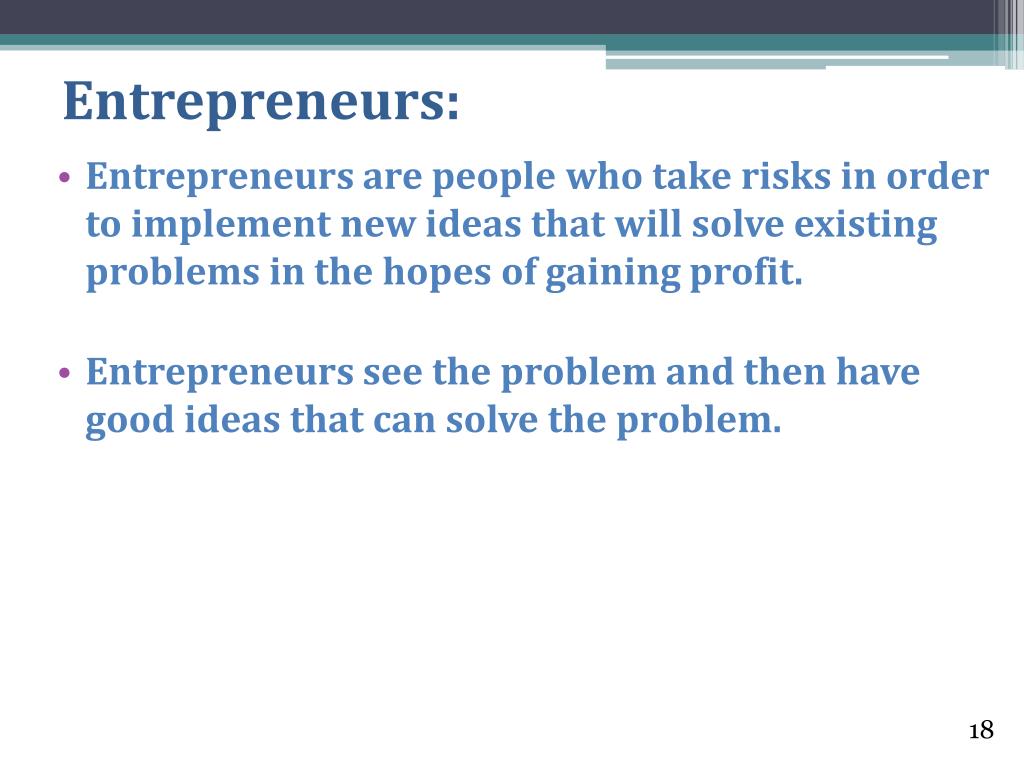 Entrepreneurs:

• Entrepreneurs are people who take risks in order to implement new ideas that will solve existing problems in the hopes of gaining profit.

• Entrepreneurs see the problem and then have good ideas that can solve the problem.

18